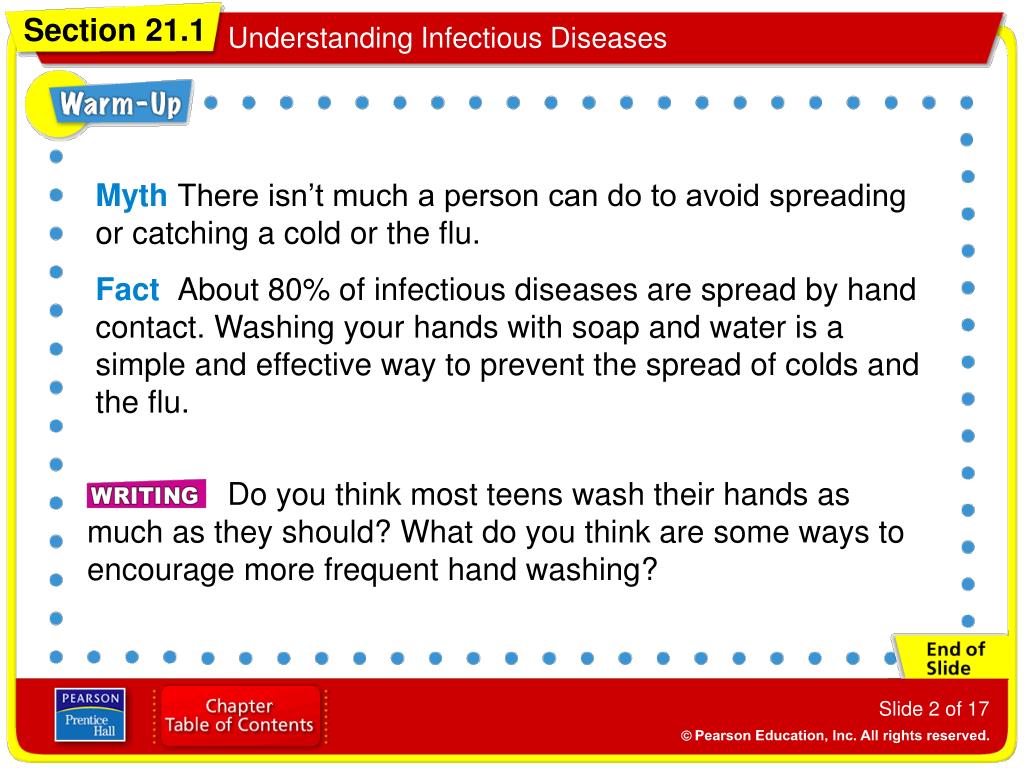 Section 21.1 Understanding Infectious Diseases

Warm-Up

Myth There isn’t much a person can do to avoid spreading or catching a cold or the flu.

Fact About 80% of infectious diseases are spread by hand contact. Washing your hands with soap and water is a simple and effective way to prevent the spread of colds and the flu.

WRITING Do you think most teens wash their hands as much as they should? What do you think are some ways to encourage more frequent hand washing?

End of Slide

PEARSON Prentice Hall

Chapter Table of Contents

Slide 2 of 17

© Pearson Education, Inc. All rights reserved.